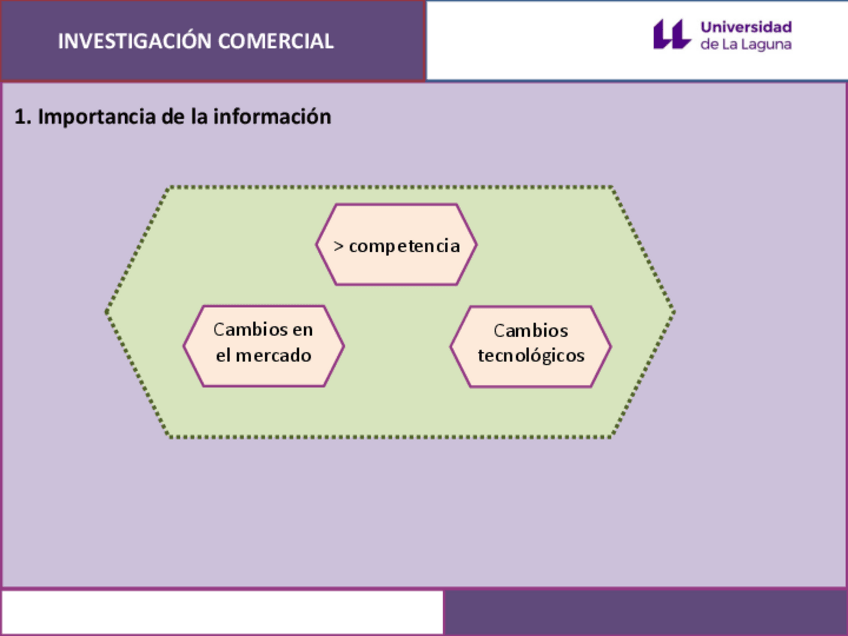 INVESTIGACIÓN COMERCIAL

Universidad de La Laguna

1. Importancia de la información

> competencia

Cambios en el mercado

Cambios tecnológicos